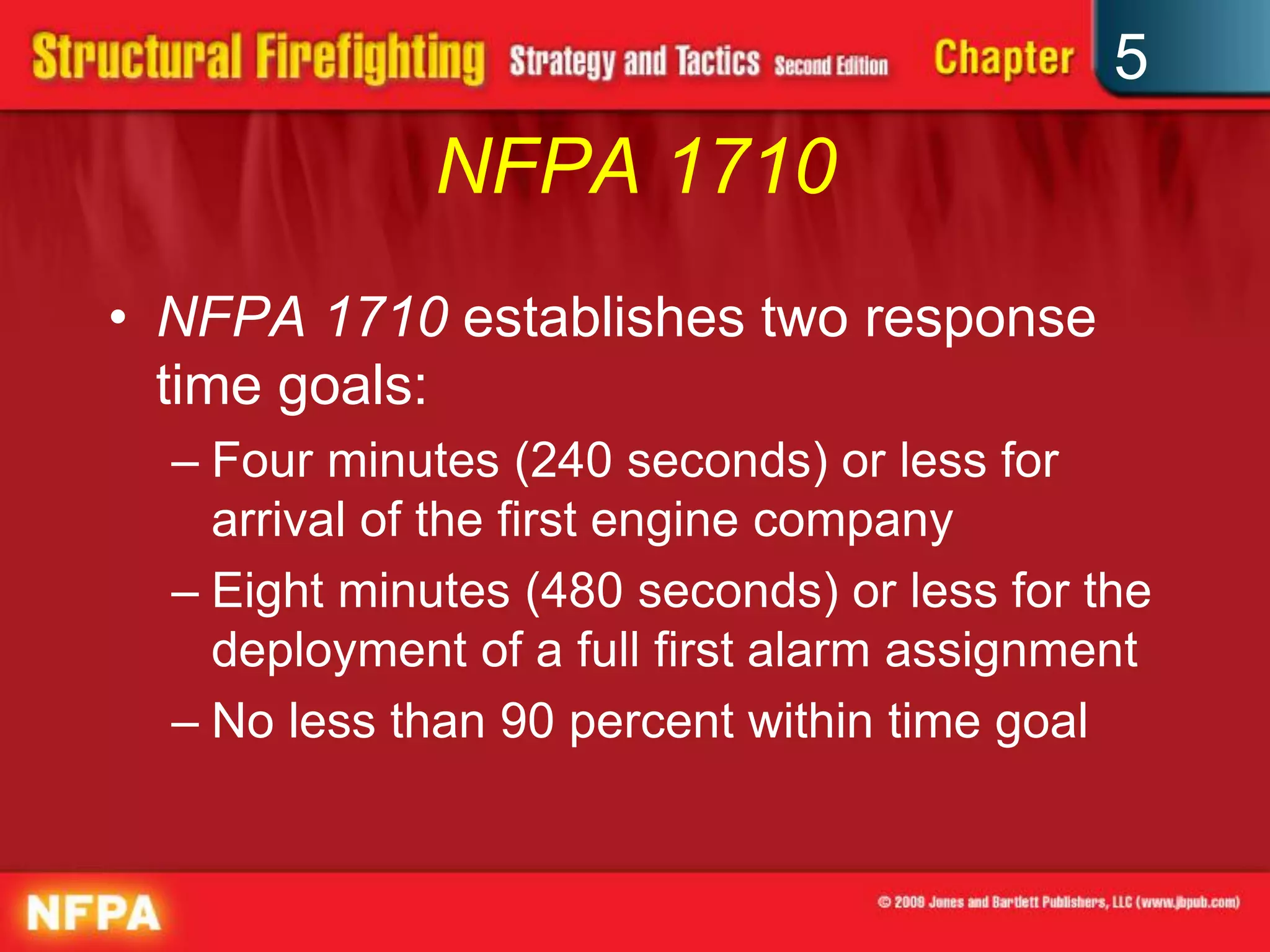 Structural Firefighting Strategy and Tactics Second Edition Chapter 5

NFPA 1710

• NFPA 1710 establishes two response time goals:
– Four minutes (240 seconds) or less for arrival of the first engine company
– Eight minutes (480 seconds) or less for the deployment of a full first alarm assignment
– No less than 90 percent within time goal

NFPA

© 2009 Jones and Bartlett Publishers, LLC (www.jbpub.com)